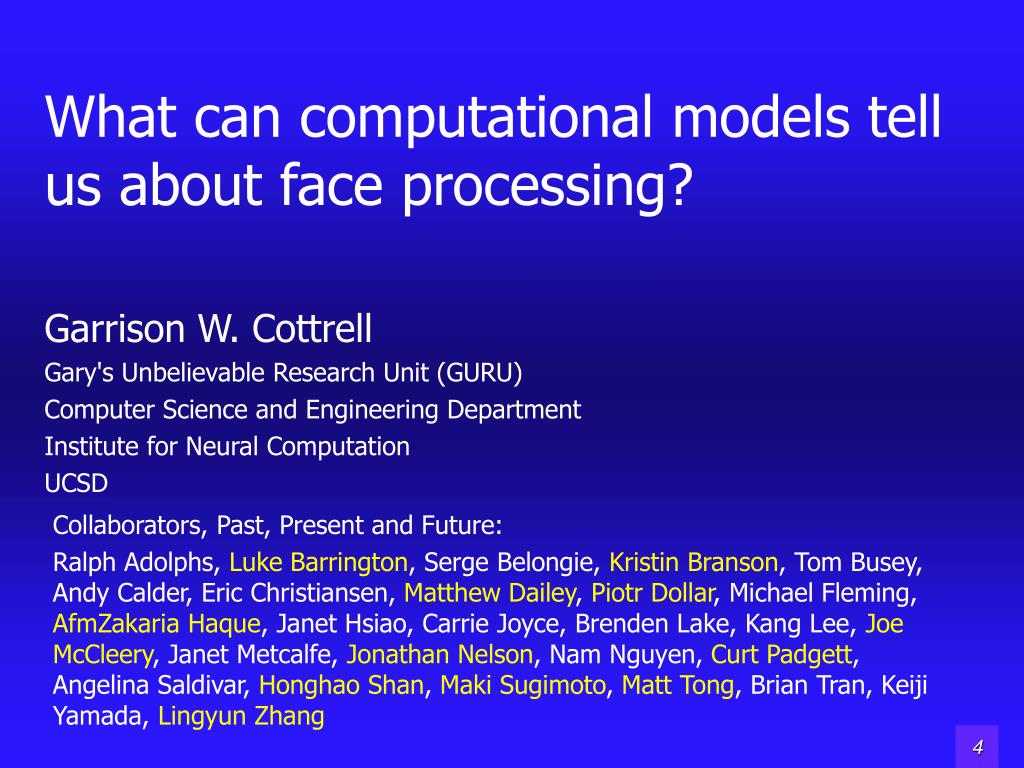 What can computational models tell us about face processing?

Garrison W. Cottrell
Gary's Unbelievable Research Unit (GURU)
Computer Science and Engineering Department
Institute for Neural Computation
UCSD

Collaborators, Past, Present and Future:
Ralph Adolphs, Luke Barrington, Serge Belongie, Kristin Branson, Tom Busey, Andy Calder, Eric Christiansen, Matthew Dailey, Piotr Dollar, Michael Fleming, AfmZakaria Haque, Janet Hsiao, Carrie Joyce, Brenden Lake, Kang Lee, Joe McCleery, Janet Metcalfe, Jonathan Nelson, Nam Nguyen, Curt Padgett, Angelina Saldivar, Honghao Shan, Maki Sugimoto, Matt Tong, Brian Tran, Keiji Yamada, Lingyun Zhang

4